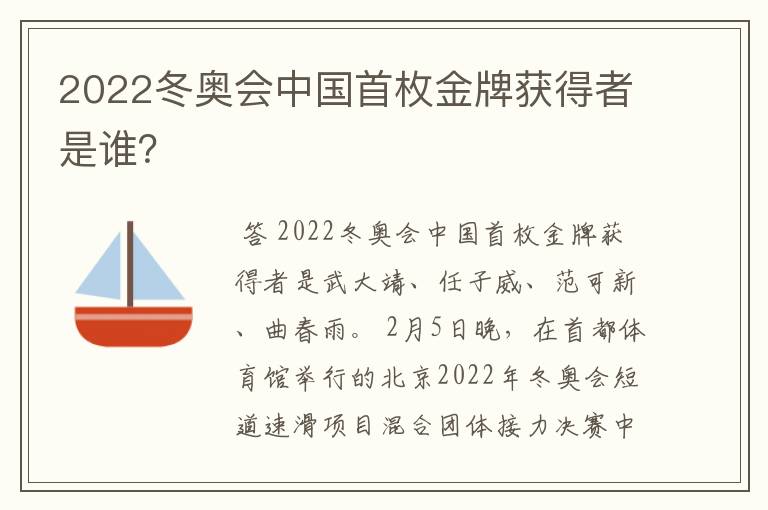 2022冬奥会中国首枚金牌获得者是谁?

答 2022冬奥会中国首枚金牌获得者是武大靖、任子威、范可新、曲春雨。2月5日晚，在首都体育馆举行的北京2022年冬奥会短道速滑项目混合团体接力决赛中